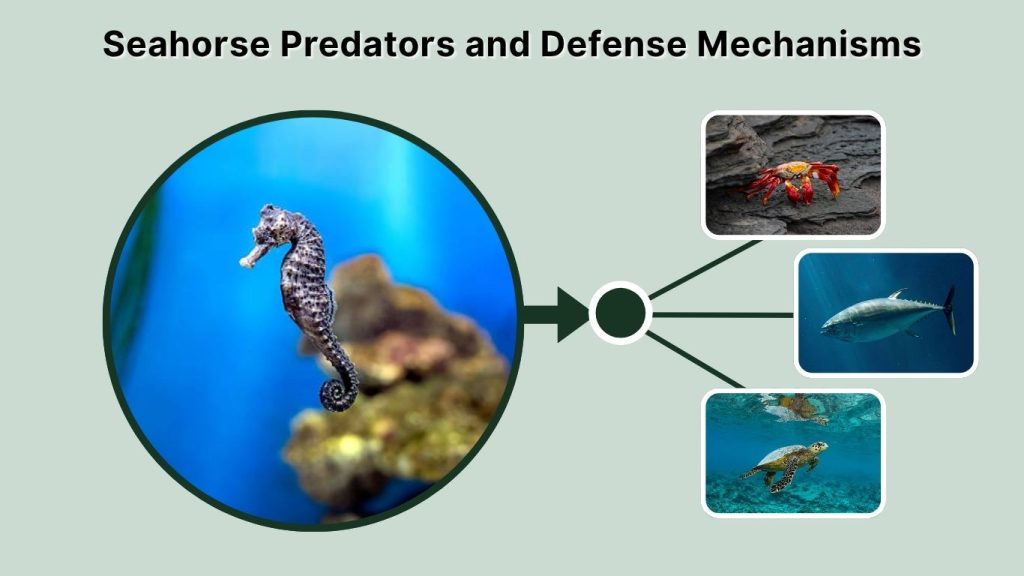 Seahorse Predators and Defense Mechanisms